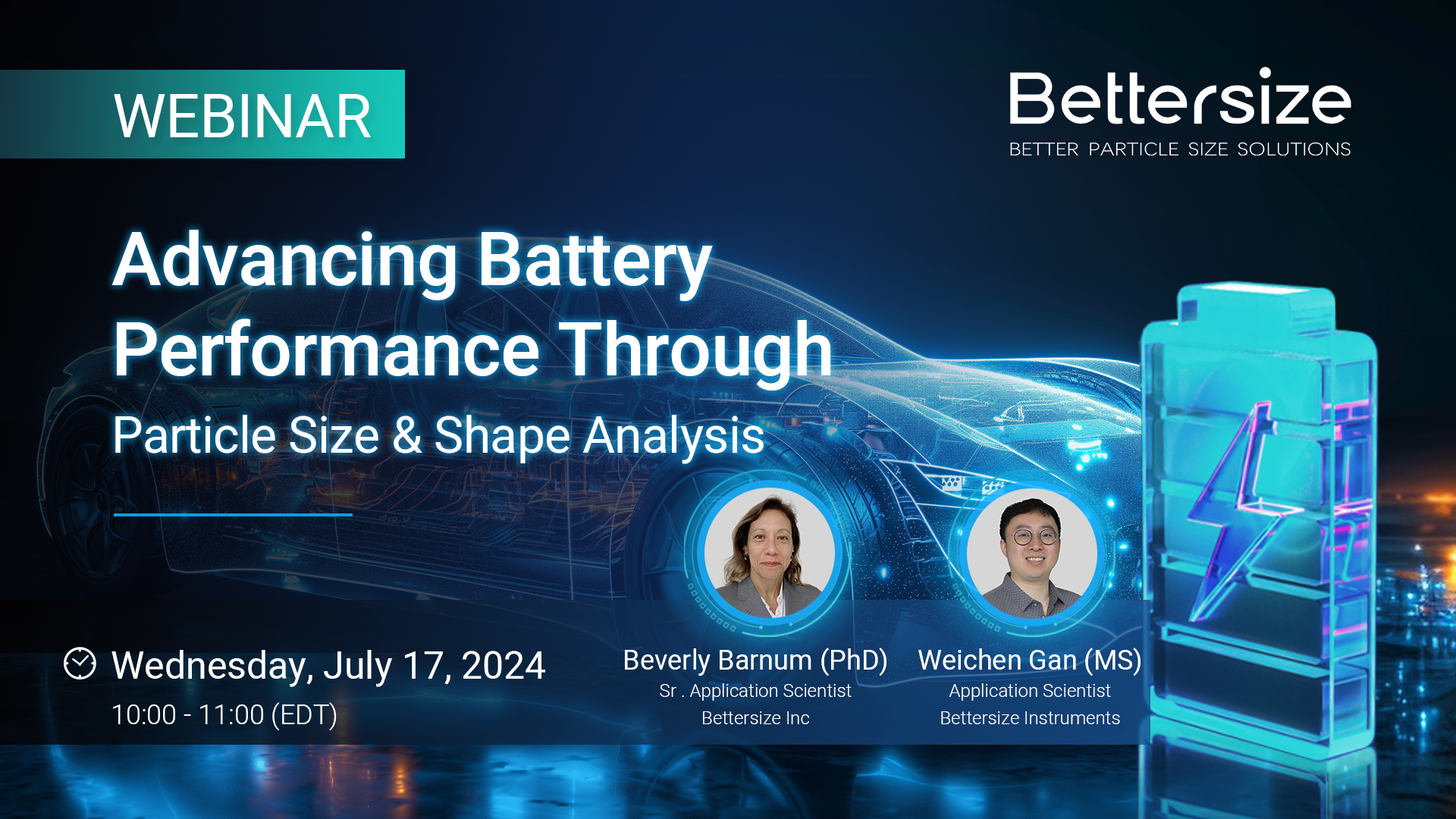 WEBINAR

Bettersize
BETTER PARTICLE SIZE SOLUTIONS

Advancing Battery Performance Through
Particle Size & Shape Analysis

Wednesday, July 17, 2024
10:00 - 11:00 (EDT)

Beverly Barnum (PhD)
Sr . Application Scientist
Bettersize Inc

Weichen Gan (MS)
Application Scientist
Bettersize Instruments